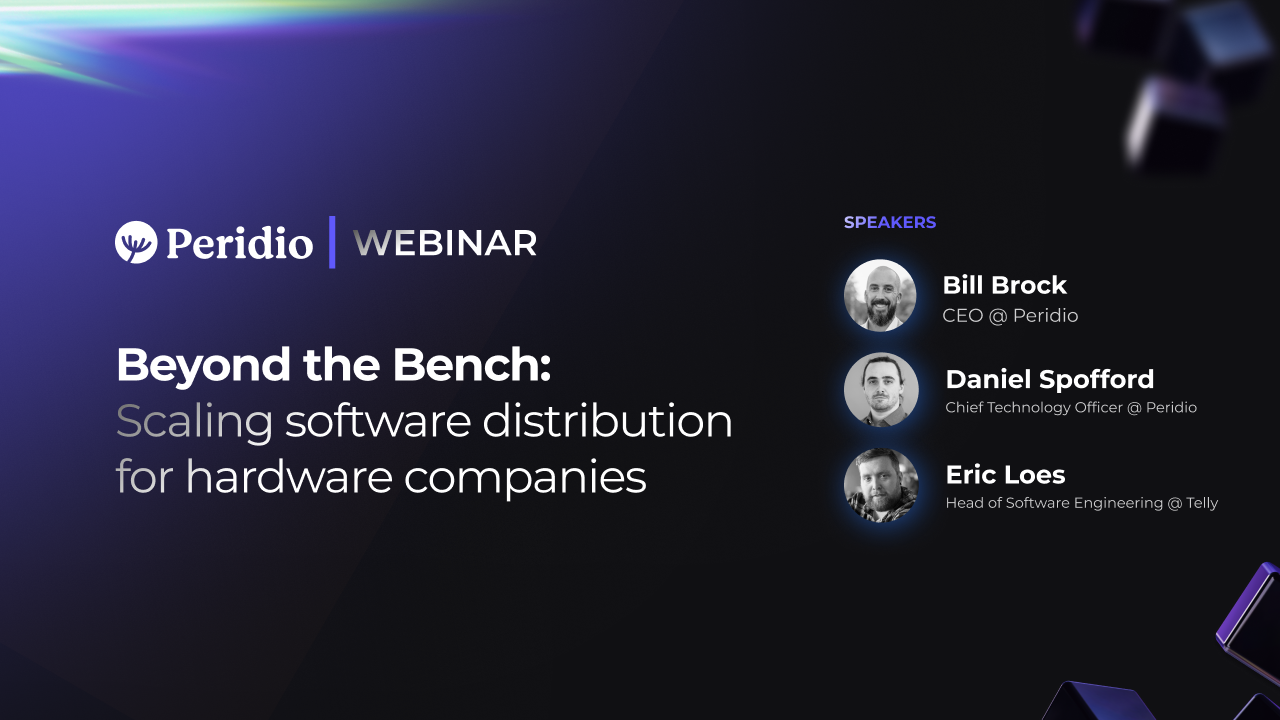 Peridio | WEBINAR

Beyond the Bench:
Scaling software distribution for hardware companies

SPEAKERS

Bill Brock
CEO @ Peridio

Daniel Spofford
Chief Technology Officer @ Peridio

Eric Loes
Head of Software Engineering @ Telly